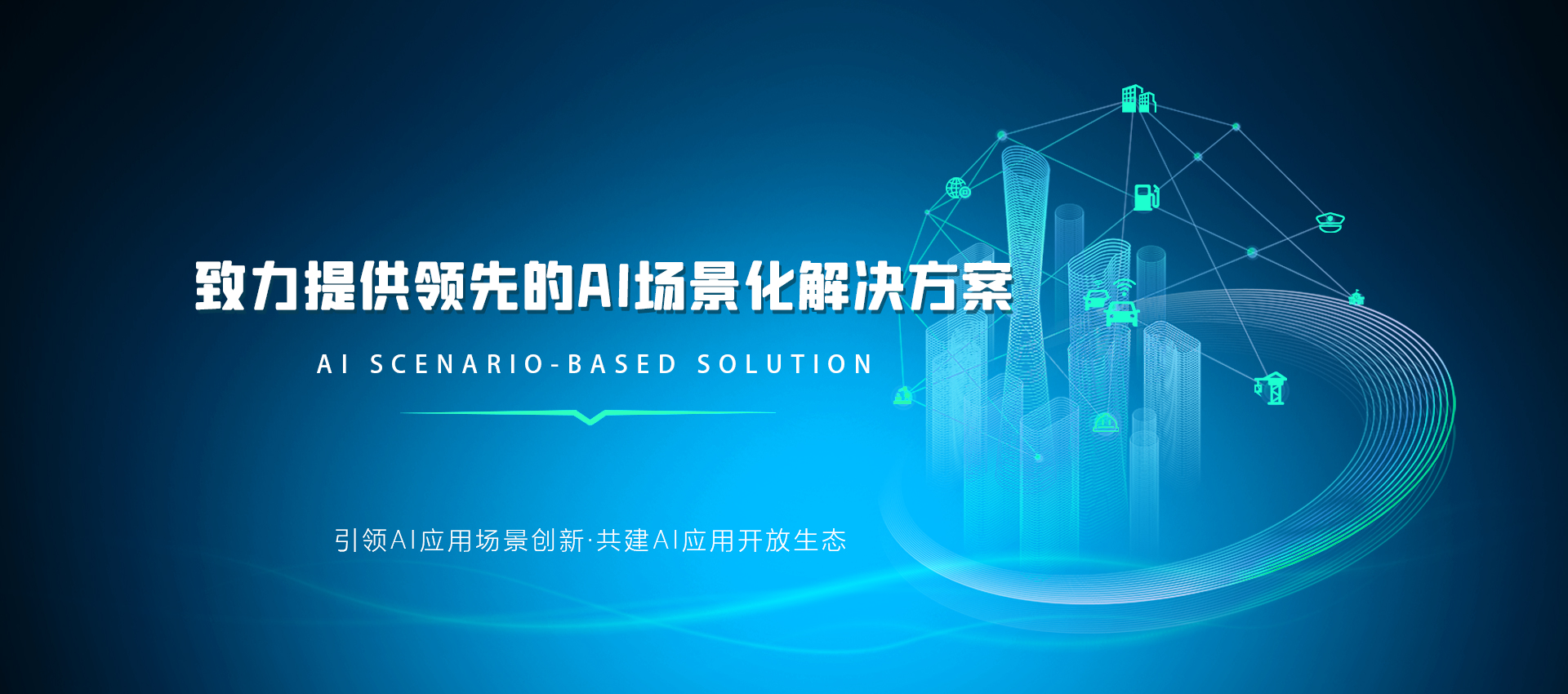 致力提供领先的AI场景化解决方案

AI SCENARIO-BASED SOLUTION

引领AI应用场景创新·共建AI应用开放生态